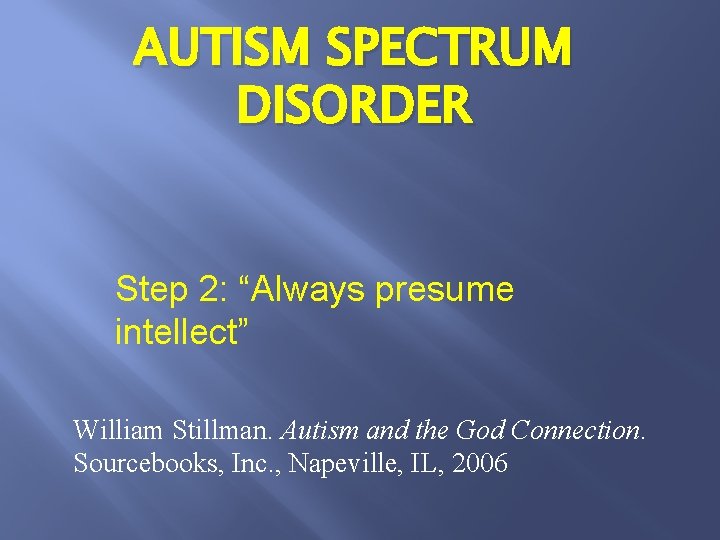 AUTISM SPECTRUM DISORDER

Step 2: “Always presume intellect”

William Stillman. Autism and the God Connection. Sourcebooks, Inc., Napeville, IL, 2006